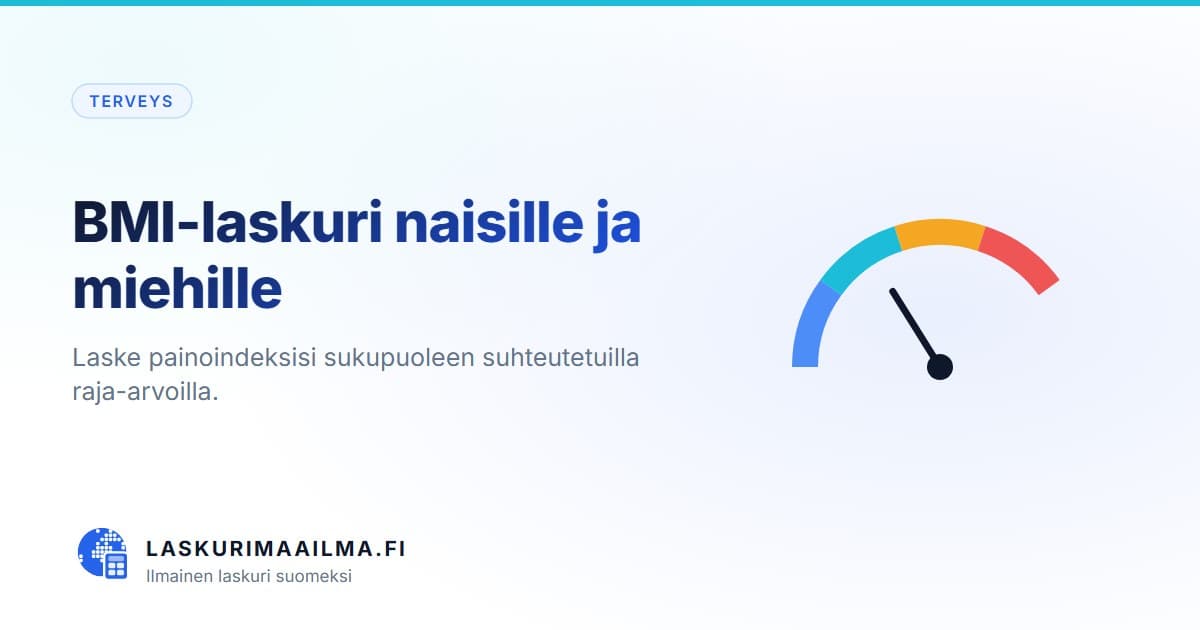 TERVEYS

BMI-laskuri naisille ja miehille

Laske painoindeksisi sukupuoleen suhteutetuilla raja-arvoilla.

LASKURIMAAILMA.FI
Ilmainen laskuri suomeksi